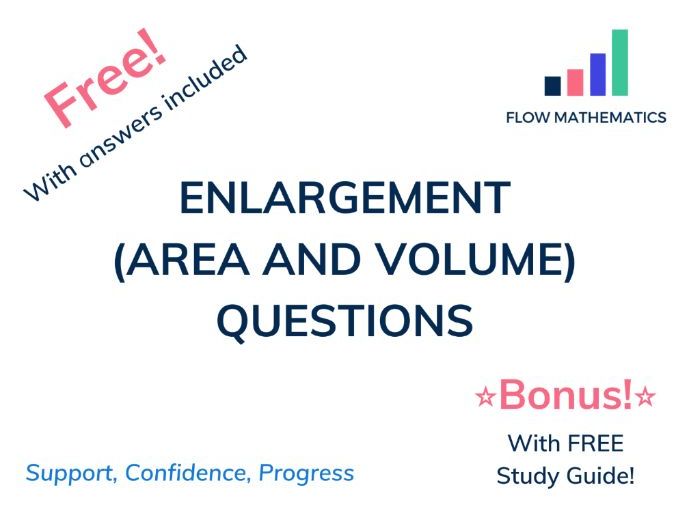 Free!
With answers included

FLOW MATHEMATICS

ENLARGEMENT
(AREA AND VOLUME)
QUESTIONS

☆Bonus!☆
With FREE
Study Guide!

Support, Confidence, Progress